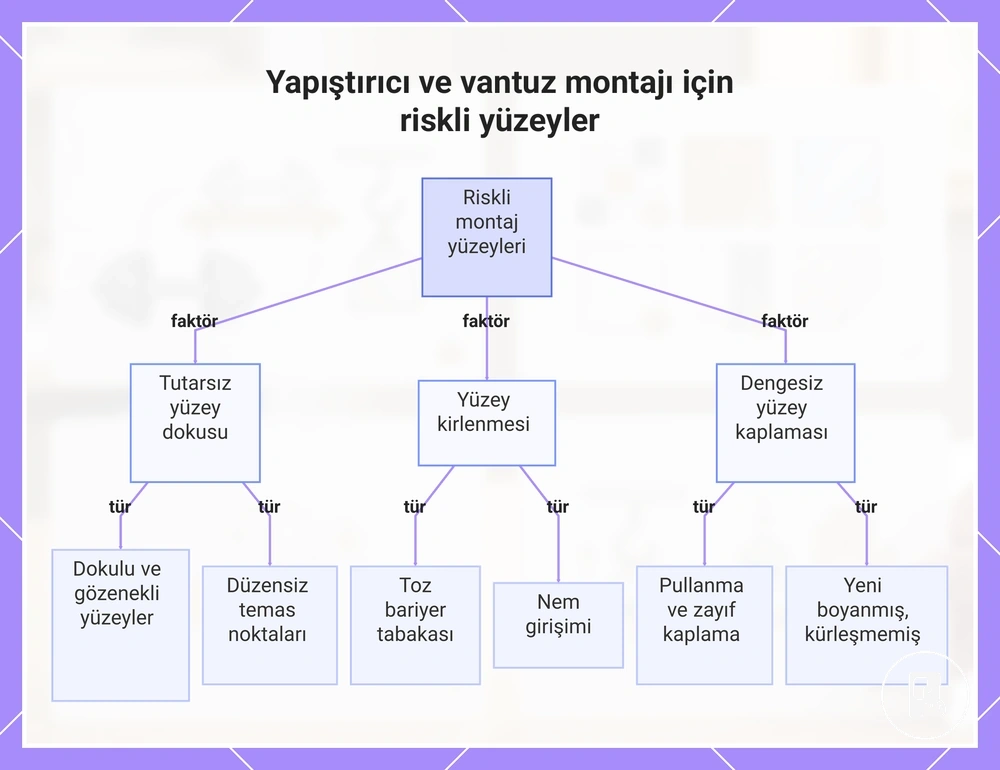 Yapıştırıcı ve vantuz montajı için riskli yüzeyler

Riskli montaj yüzeyleri

faktör

faktör

faktör

Tutarsız yüzey dokusu

Yüzey kirlenmesi

Dengesiz yüzey kaplaması

tür

tür

tür

tür

tür

tür

Dokulu ve gözenekli yüzeyler

Düzensiz temas noktaları

Toz bariyer tabakası

Nem girişimi

Pullanma ve zayıf kaplama

Yeni boyanmış, kürleşmemiş